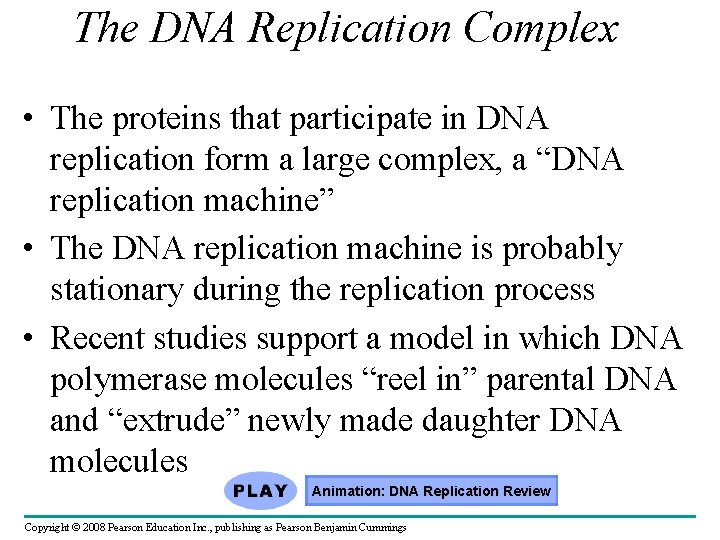 The DNA Replication Complex

• The proteins that participate in DNA replication form a large complex, a “DNA replication machine”

• The DNA replication machine is probably stationary during the replication process

• Recent studies support a model in which DNA polymerase molecules “reel in” parental DNA and “extrude” newly made daughter DNA molecules

PLAY

Animation: DNA Replication Review

Copyright © 2008 Pearson Education Inc., publishing as Pearson Benjamin Cummings